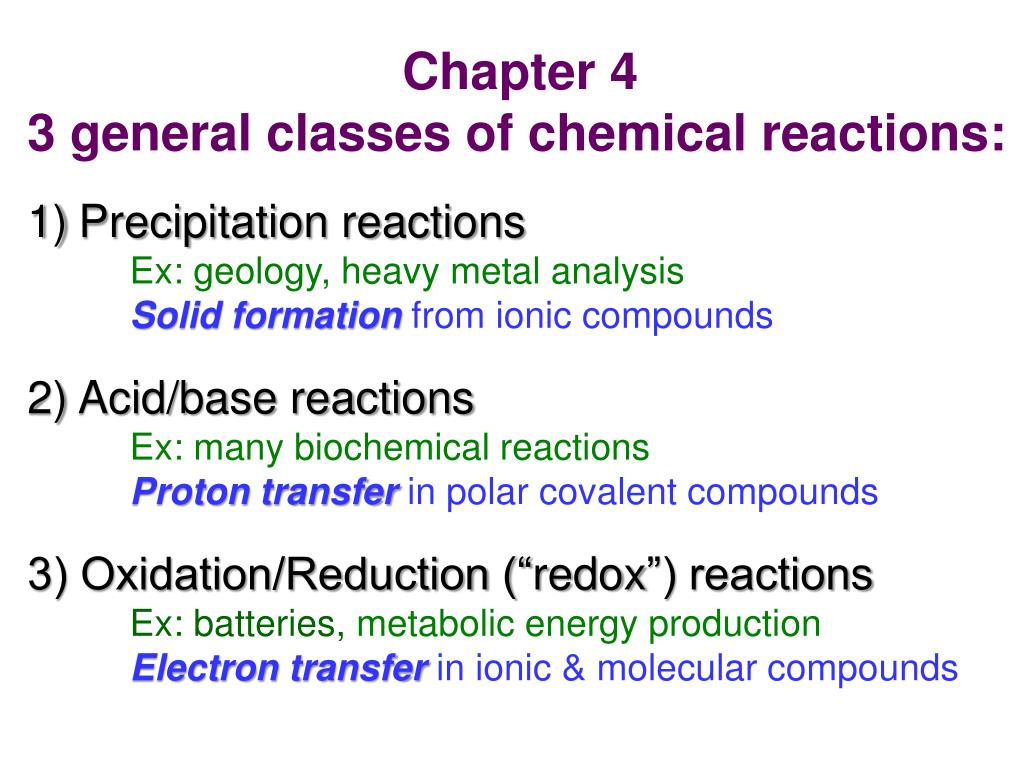 Chapter 4
3 general classes of chemical reactions:

1) Precipitation reactions
Ex: geology, heavy metal analysis
Solid formation from ionic compounds

2) Acid/base reactions
Ex: many biochemical reactions
Proton transfer in polar covalent compounds

3) Oxidation/Reduction (“redox”) reactions
Ex: batteries, metabolic energy production
Electron transfer in ionic & molecular compounds